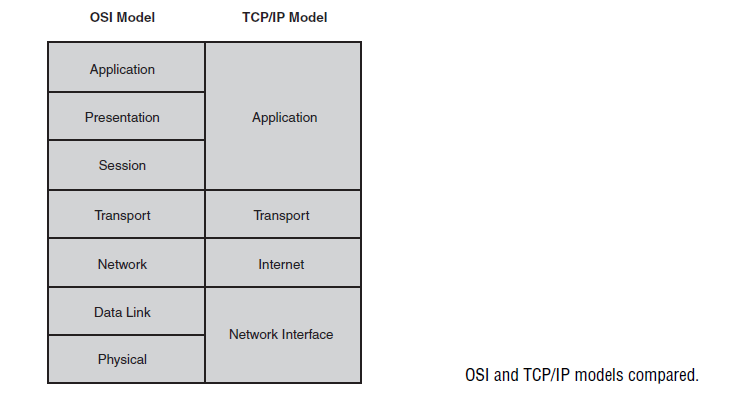 | OSI Model | TCP/IP Model |
|---|---|
| Application | Application |
| Presentation | |
| Session | |
| Transport | Transport |
| Network | Internet |
| Data Link | Network Interface |
| Physical | |

OSI and TCP/IP models compared.